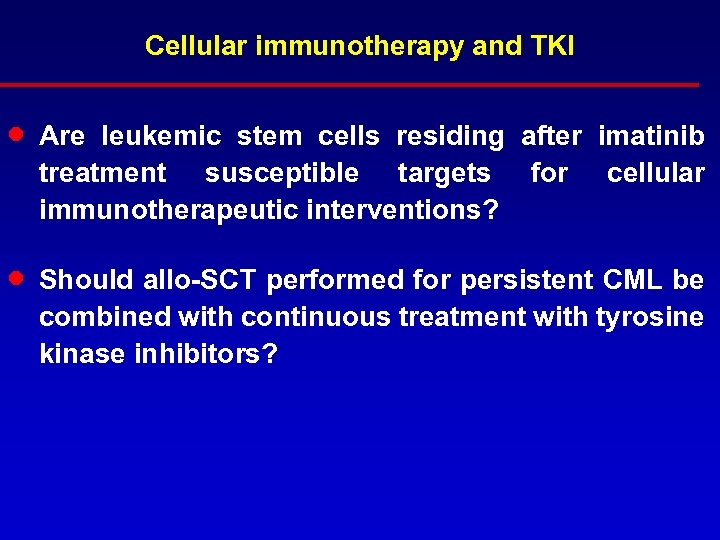 Cellular immunotherapy and TKI

• Are leukemic stem cells residing after imatinib treatment susceptible targets for cellular immunotherapeutic interventions?

• Should allo-SCT performed for persistent CML be combined with continuous treatment with tyrosine kinase inhibitors?